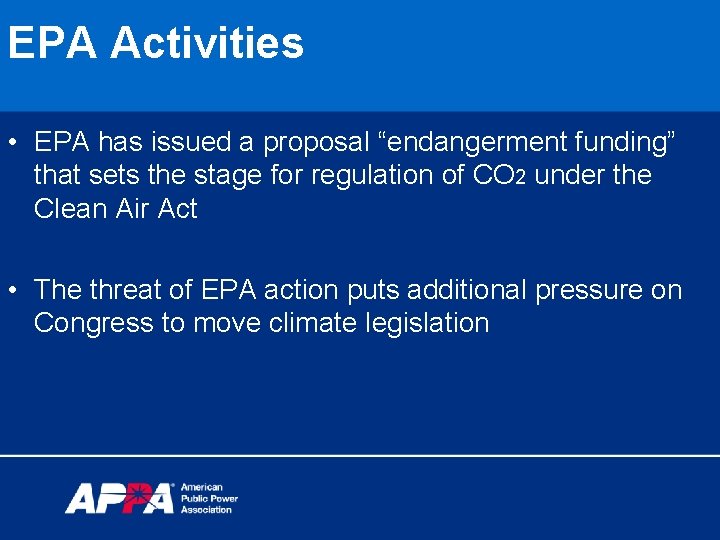 EPA Activities

• EPA has issued a proposal “endangerment funding” that sets the stage for regulation of $CO_2$ under the Clean Air Act

• The threat of EPA action puts additional pressure on Congress to move climate legislation

APPA American Public Power Association